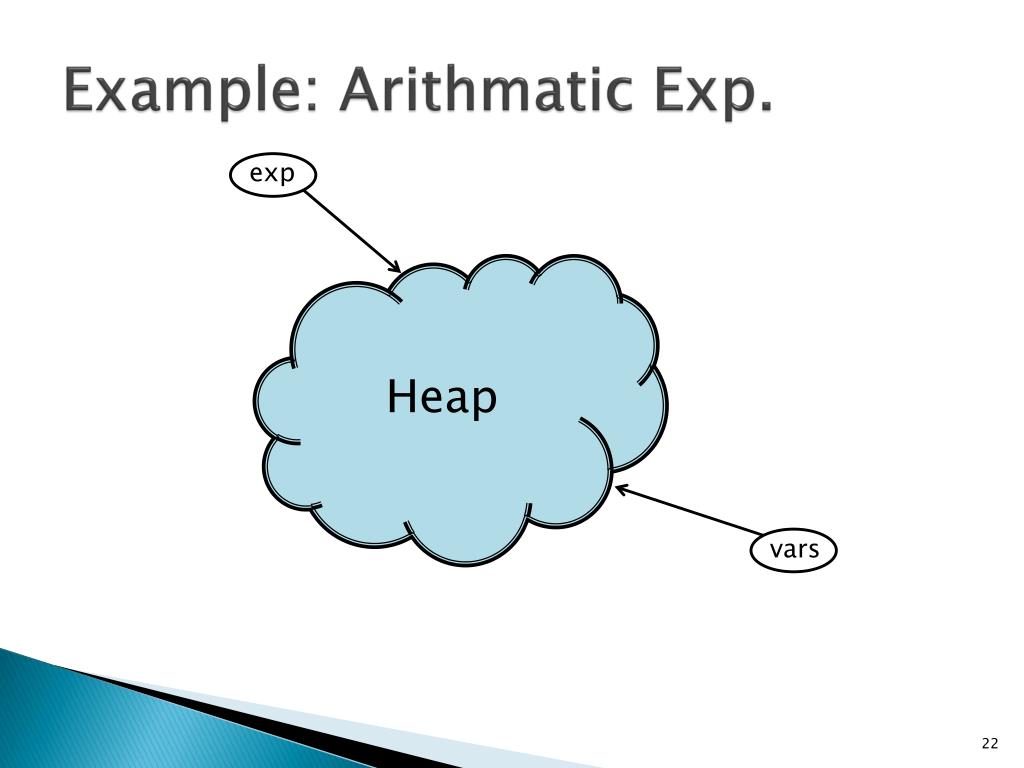 Example: Arithmatic Exp.

exp

Heap

vars

22